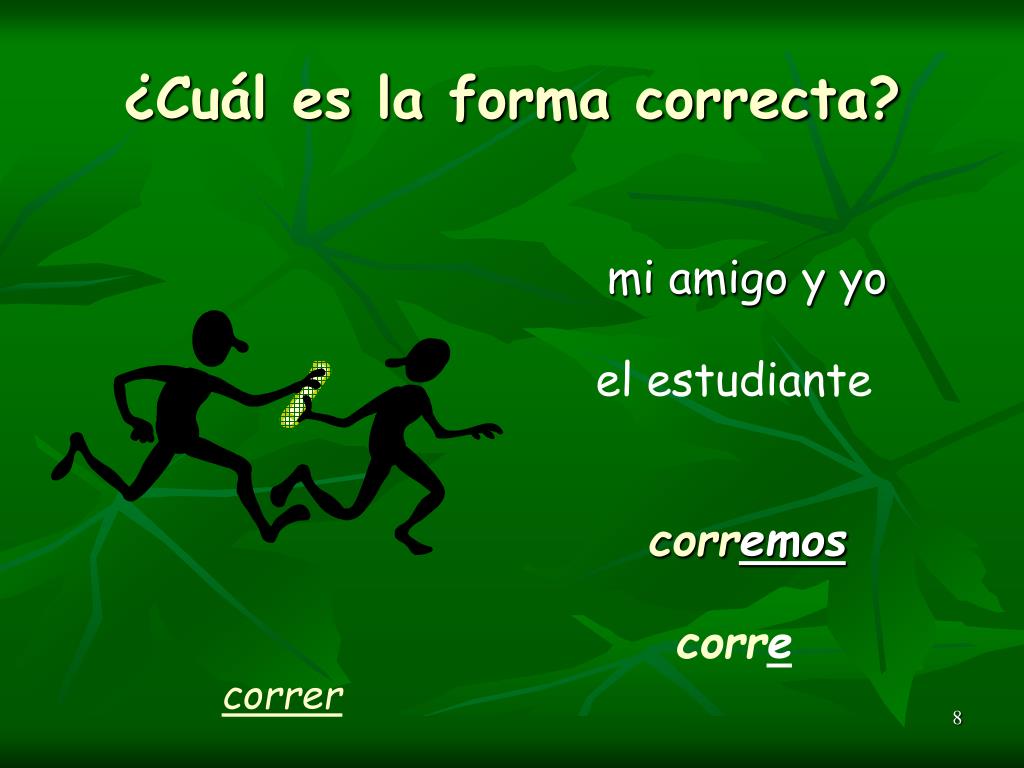 ¿Cuál es la forma correcta?

mi amigo y yo

el estudiante

corremos

corre

correr

8